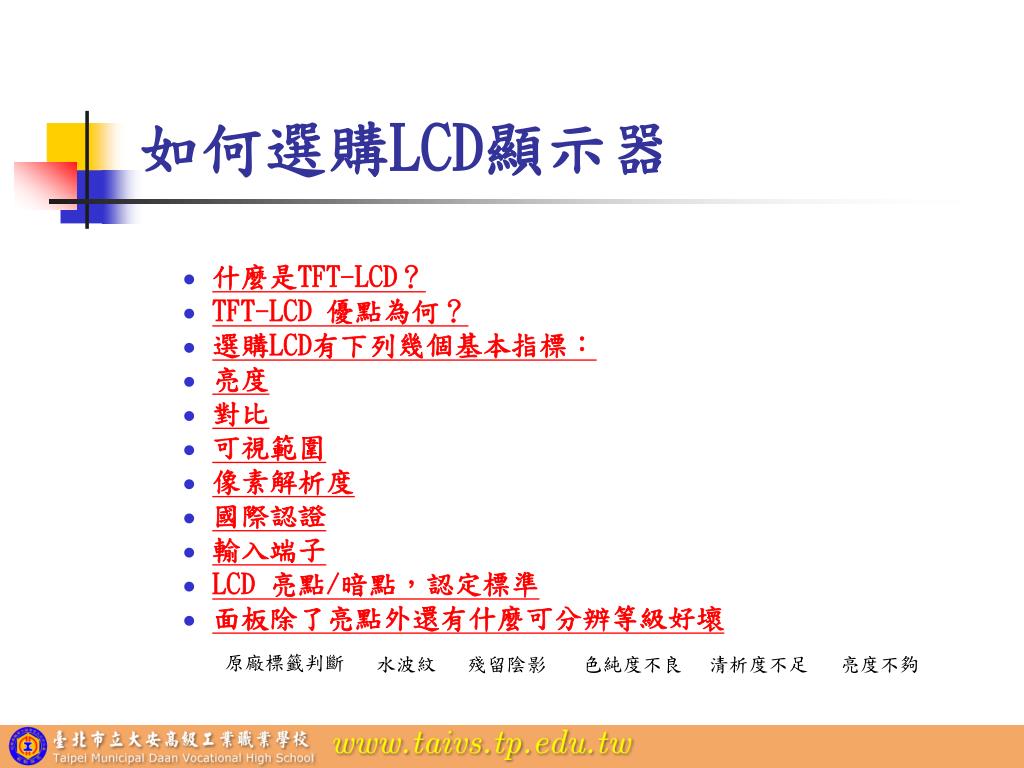 如何選購LCD顯示器

- 什麼是TFT-LCD？
- TFT-LCD 優點為何？
- 選購LCD有下列幾個基本指標：
- 亮度
- 對比
- 可視範圍
- 像素解析度
- 國際認證
- 輸入端子
- LCD 亮點/暗點，認定標準
- 面板除了亮點外還有什麼可分辨等級好壞

原廠標籤判斷　水波紋　殘留陰影　色純度不良　清析度不足　亮度不夠

臺北市立大安高級工業職業學校
Taipei Municipal Daan Vocational High School
www.taivs.tp.edu.tw